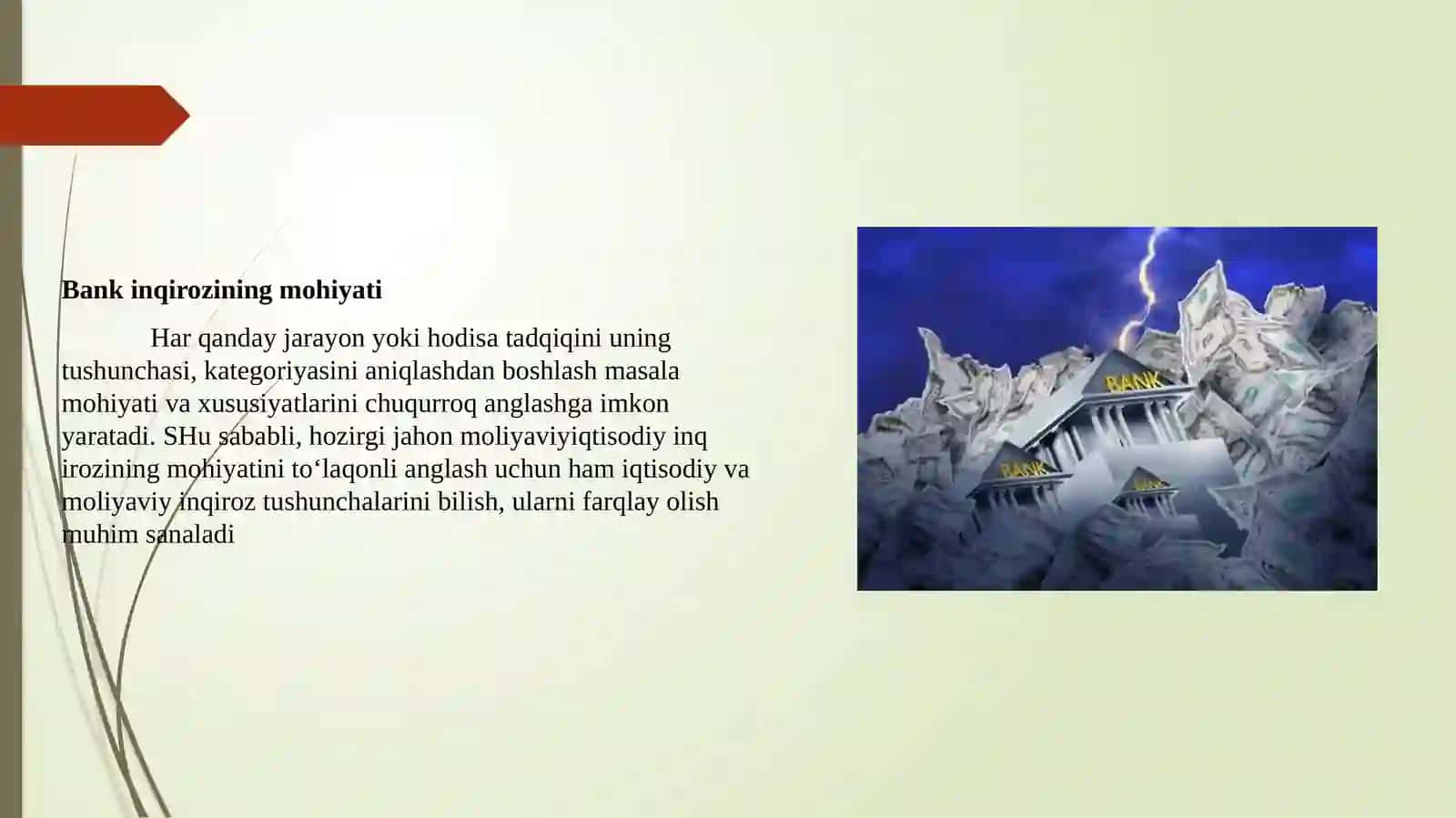 Bank inqirozining mohiyati

Har qanday jarayon yoki hodisa tadqiqini uning tushunchasi, kategoriyasini aniqlashdan boshlash masala mohiyati va xususiyatlarini chuqurroq anglashga imkon yaratadi. SHu sababli, hozirgi jahon moliyaviyiqtisodiy inq irozining mohiyatini to‘laqonli anglash uchun ham iqtisodiy va moliyaviy inqiroz tushunchalarini bilish, ularni farqlay olish muhim sanaladi

BANK
BANK
BANK